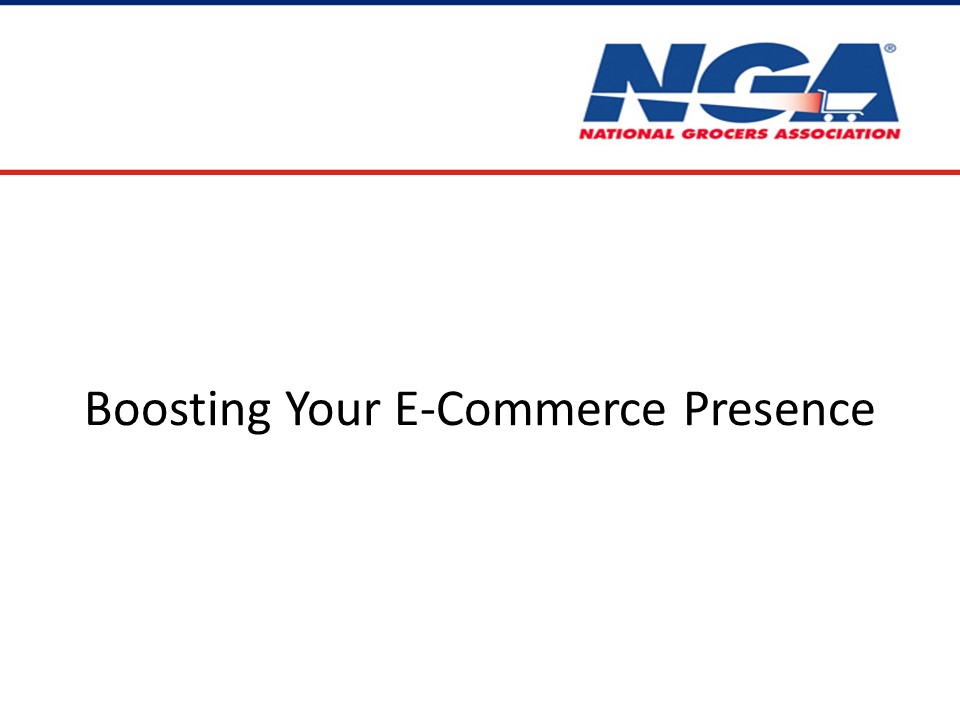 NGA®
NATIONAL GROCERS ASSOCIATION

Boosting Your E-Commerce Presence